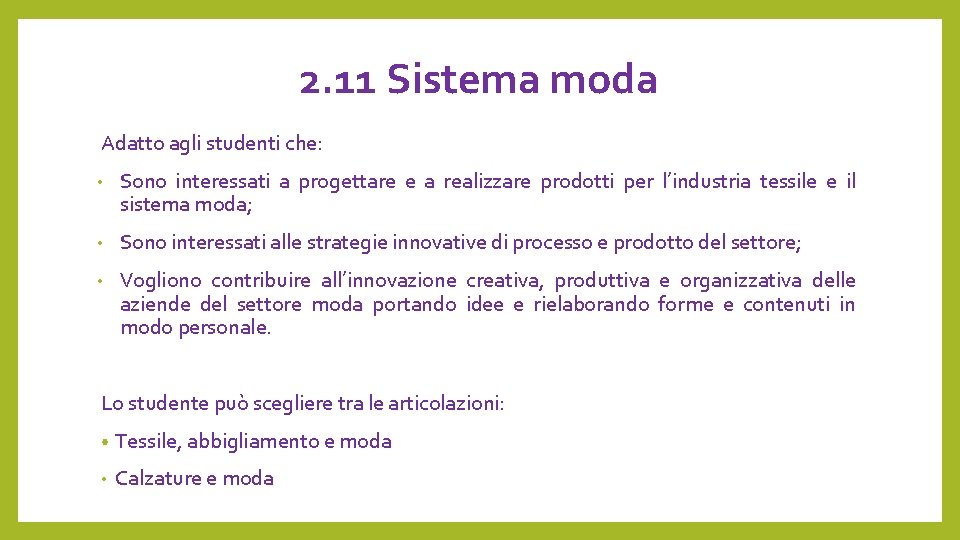 2.11 Sistema moda

Adatto agli studenti che:

• Sono interessati a progettare e a realizzare prodotti per l’industria tessile e il sistema moda;

• Sono interessati alle strategie innovative di processo e prodotto del settore;

• Vogliono contribuire all’innovazione creativa, produttiva e organizzativa delle aziende del settore moda portando idee e rielaborando forme e contenuti in modo personale.

Lo studente può scegliere tra le articolazioni:

• Tessile, abbigliamento e moda

• Calzature e moda